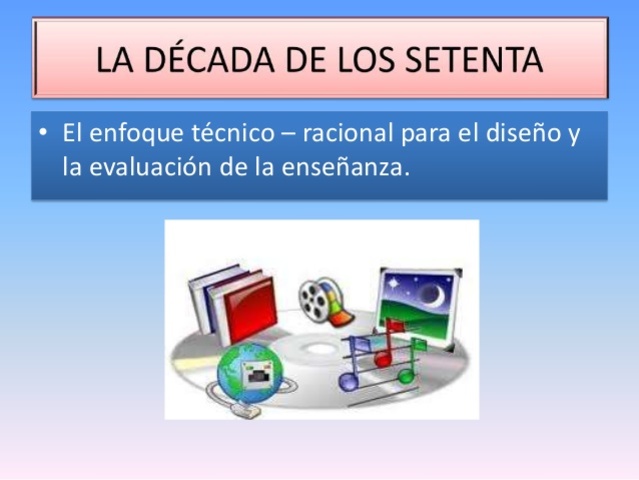 LA DÉCADA DE LOS SETENTA

• El enfoque técnico – racional para el diseño y la evaluación de la enseñanza.